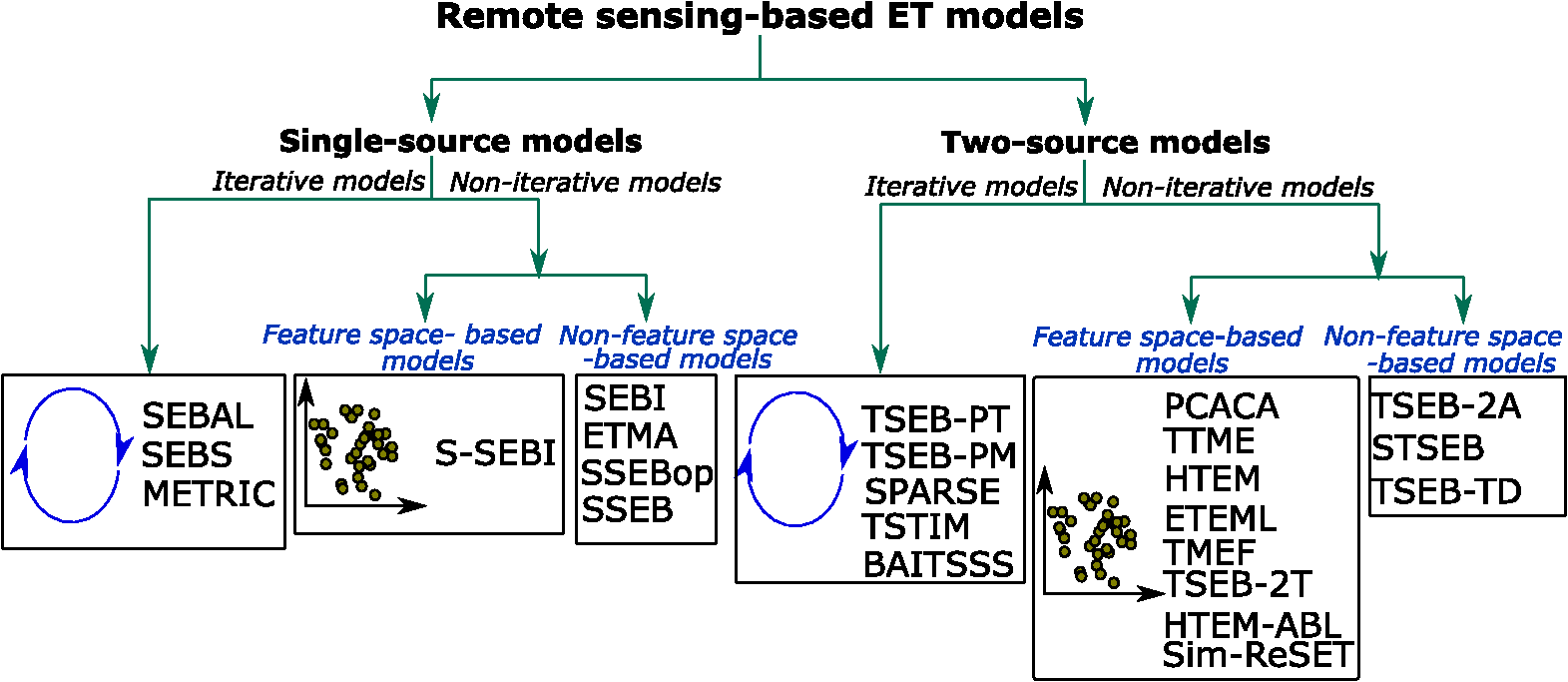 Remote sensing-based ET models

Single-source models

Iterative models

Non-iterative models

Feature space- based models

Non-feature space -based models

SEBAL
SEBS
METRIC

S-SEBI

SEBI
ETMA
SSEBop
SSEB

Two-source models

Iterative models

Non-iterative models

Feature space-based models

Non-feature space -based models

TSEB-PT
TSEB-PM
SPARSE
TSTIM
BAITSSS

PCACA
TTME
HTEM
ETEML
TMEF
TSEB-2T
HTEM-ABL
Sim-ReSET

TSEB-2A
STSEB
TSEB-TD